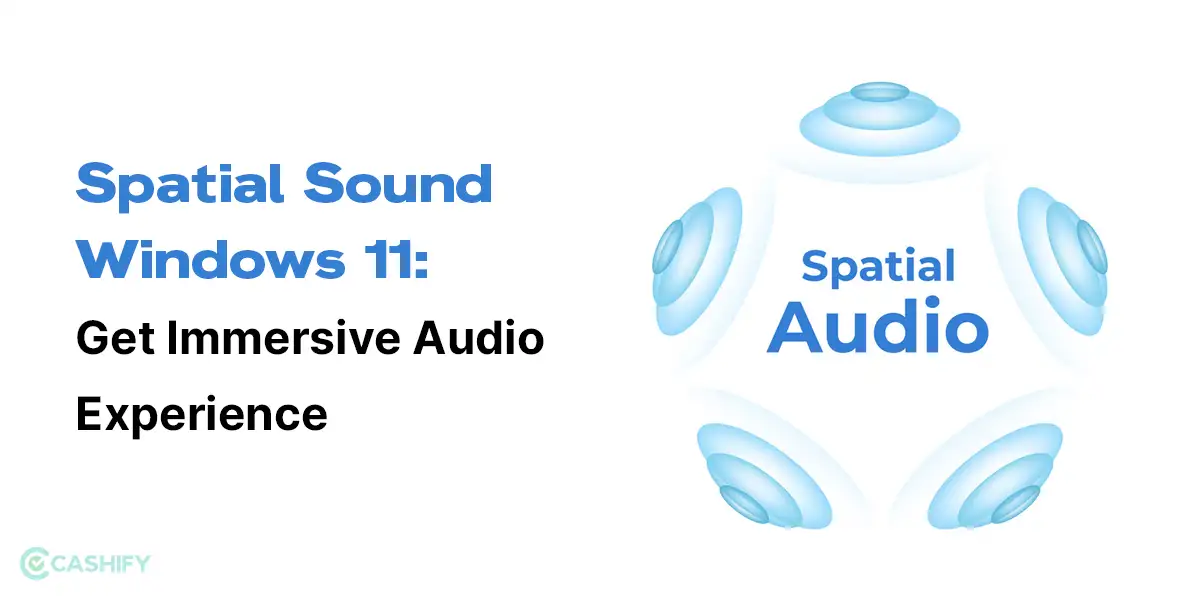 Spatial Sound Windows 11:
Get Immersive Audio Experience

Spatial
Audio

CASHIFY